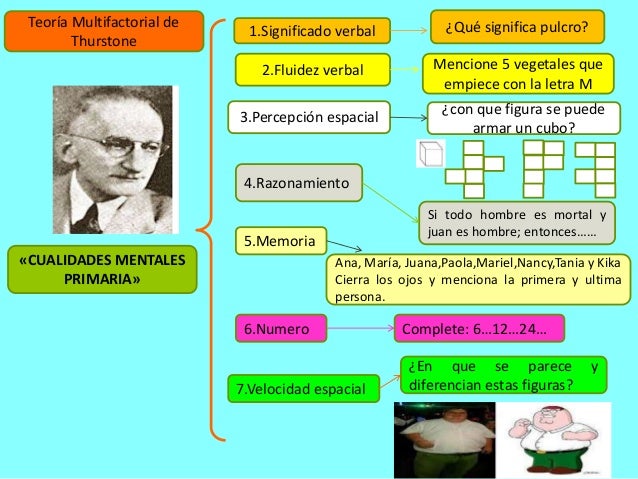 Teoría Multifactorial de Thurstone

«CUALIDADES MENTALES PRIMARIA»

1.Significado verbal

¿Qué significa pulcro?

2.Fluidez verbal

Mencione 5 vegetales que empiece con la letra M

3.Percepción espacial

¿con que figura se puede armar un cubo?

4.Razonamiento

Si todo hombre es mortal y juan es hombre; entonces……

5.Memoria

Ana, María, Juana,Paola,Mariel,Nancy,Tania y Kika Cierra los ojos y menciona la primera y ultima persona.

6.Numero

Complete: 6…12…24…

7.Velocidad espacial

¿En que se parece y diferencian estas figuras?